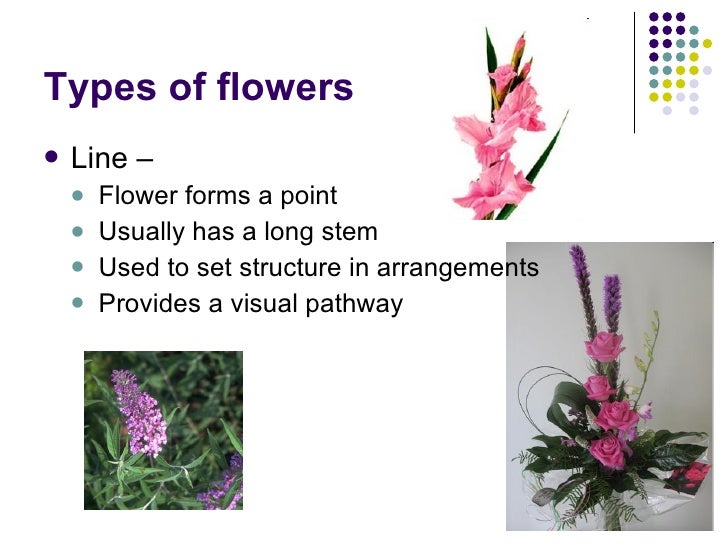 Types of flowers

- Line –
  - Flower forms a point
  - Usually has a long stem
  - Used to set structure in arrangements
  - Provides a visual pathway